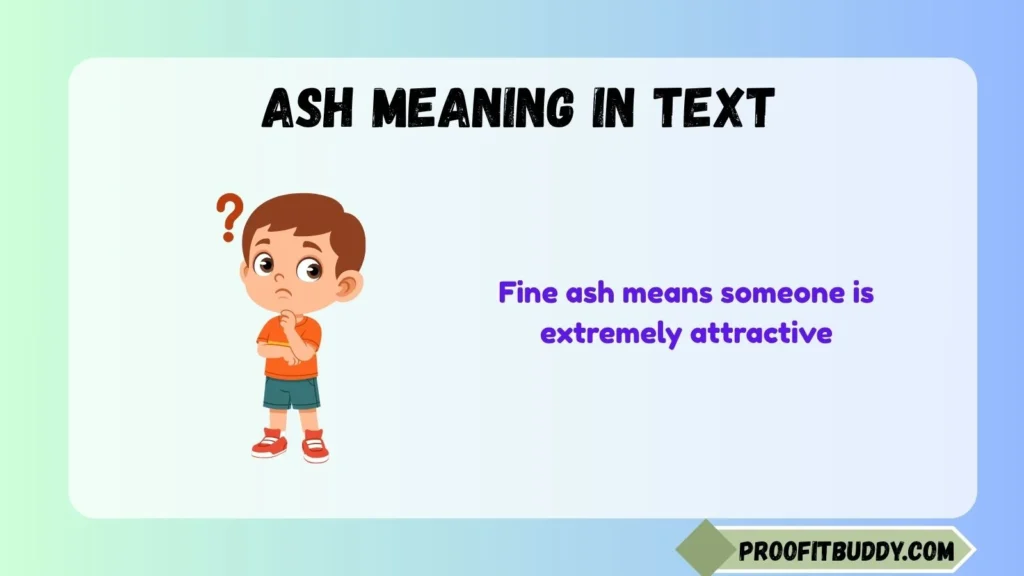 ASH MEANING IN TEXT

?

Fine ash means someone is extremely attractive

PROOFITBUDDY.COM